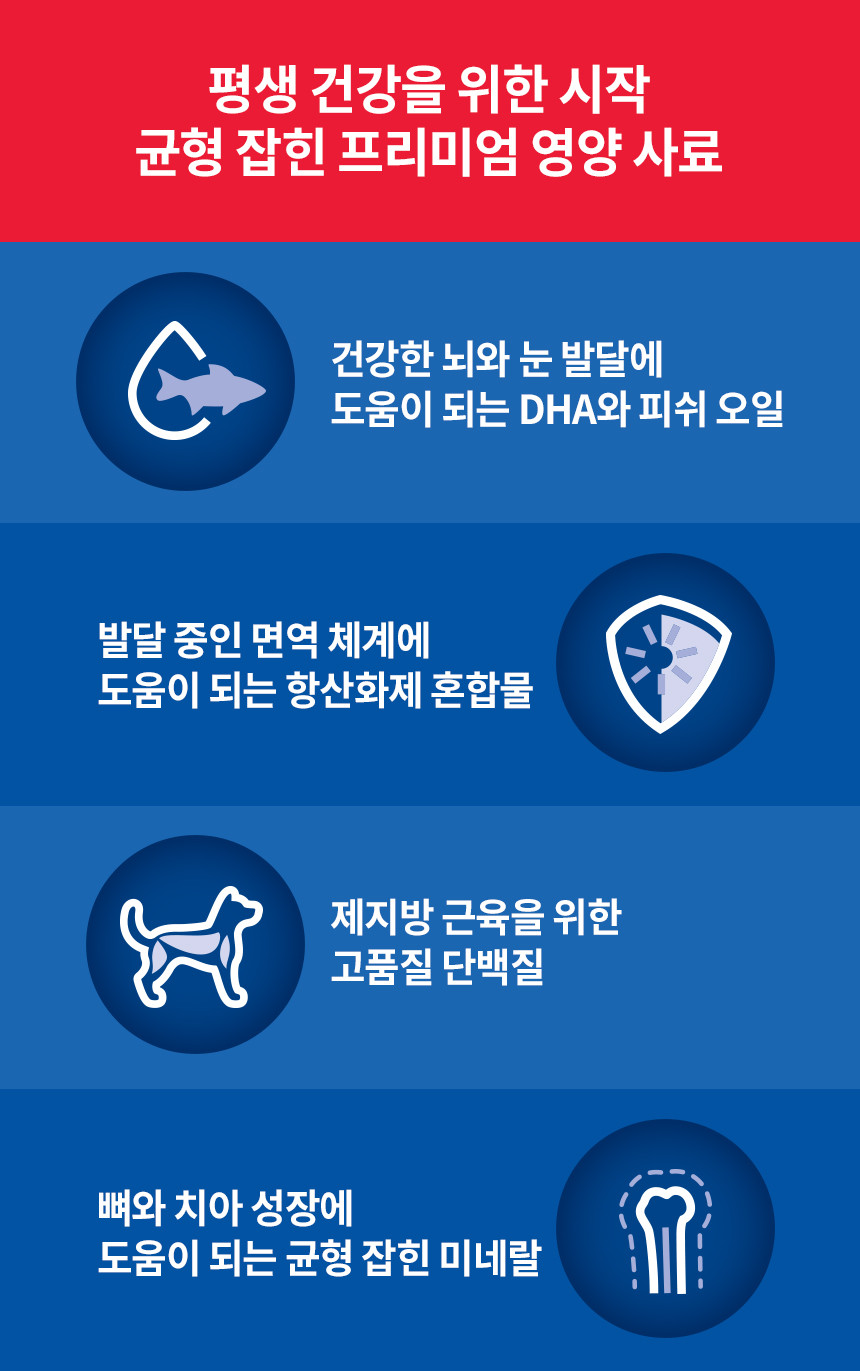 평생 건강을 위한 시작
균형 잡힌 프리미엄 영양 사료

건강한 뇌와 눈 발달에
도움이 되는 DHA와 피쉬 오일

발달 중인 면역 체계에
도움이 되는 항산화제 혼합물

제지방 근육을 위한
고품질 단백질

뼈와 치아 성장에
도움이 되는 균형 잡힌 미네랄